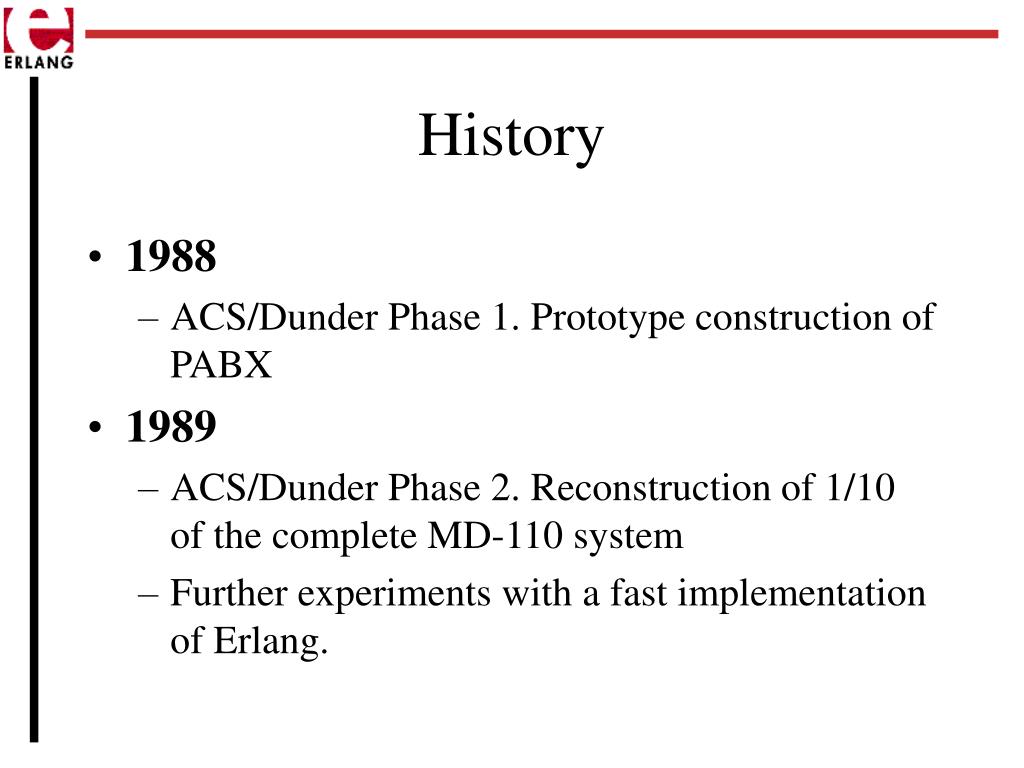 ERLANG

History

• 1988
– ACS/Dunder Phase 1. Prototype construction of PABX
• 1989
– ACS/Dunder Phase 2. Reconstruction of 1/10 of the complete MD-110 system
– Further experiments with a fast implementation of Erlang.